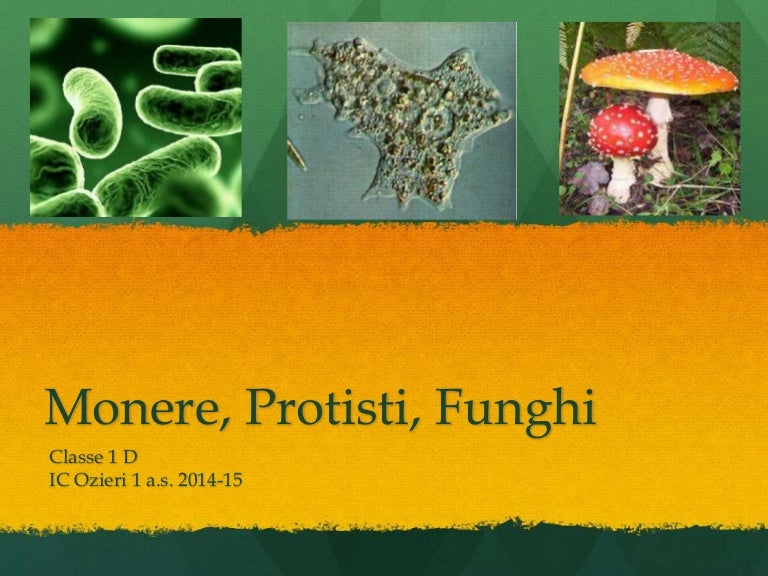 Monere, Protisti, Funghi

Classe 1 D
IC Ozieri 1 a.s. 2014-15